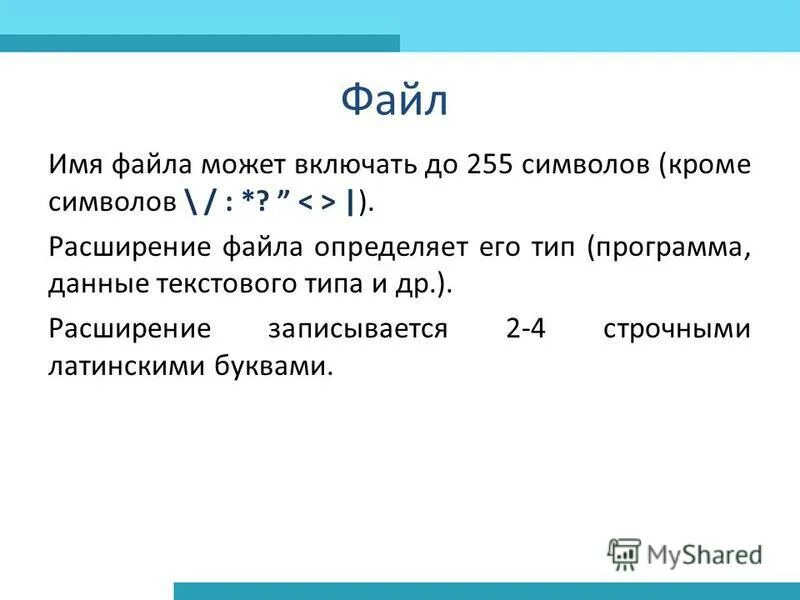 Файл

Имя файла может включать до 255 символов (кроме символов \ / : *? ” < > |).

Расширение файла определяет его тип (программа, данные текстового типа и др.).

Расширение записывается 2-4 строчными латинскими буквами.

MyShared